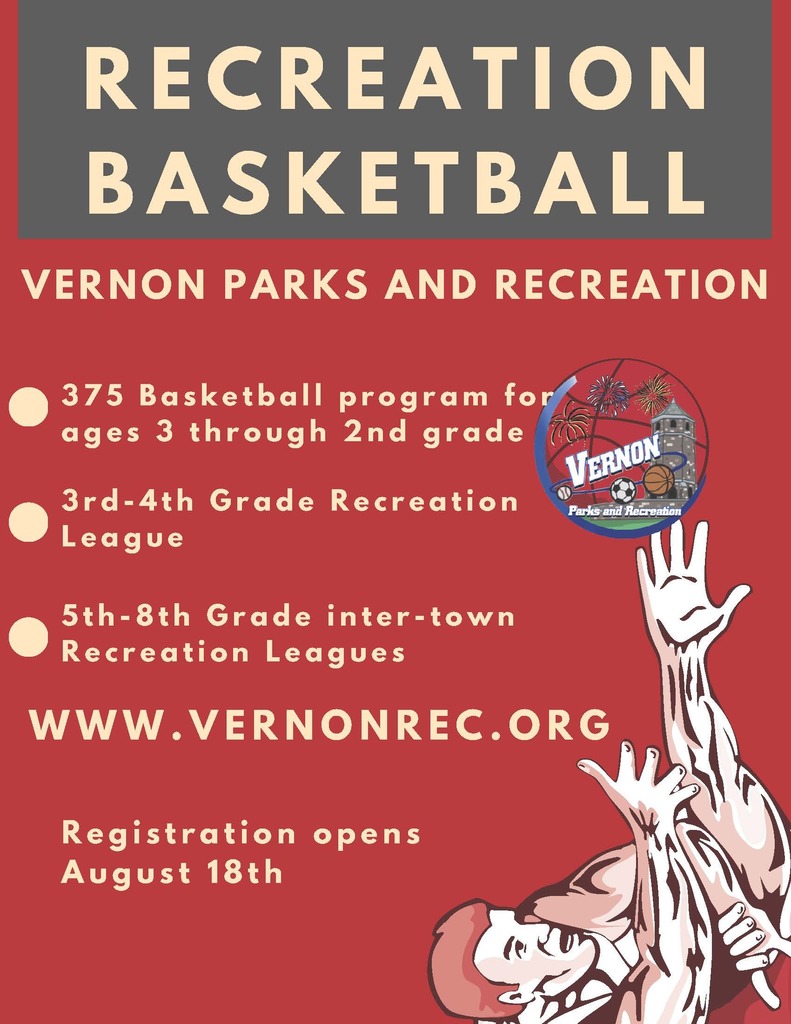 RECREATION BASKETBALL

VERNON PARKS AND RECREATION

375 Basketball program for ages 3 through 2nd grade

VERNON
Parks and Recreation

3rd-4th Grade Recreation League

5th-8th Grade inter-town Recreation Leagues

WWW.VERNONREC.ORG

Registration opens August 18th